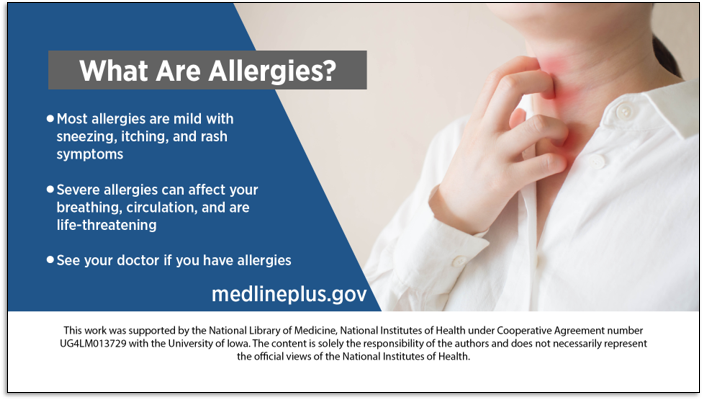 What Are Allergies?

• Most allergies are mild with sneezing, itching, and rash symptoms

• Severe allergies can affect your breathing, circulation, and are life-threatening

• See your doctor if you have allergies

medlineplus.gov

This work was supported by the National Library of Medicine, National Institutes of Health under Cooperative Agreement number UG4LM013729 with the University of Iowa. The content is solely the responsibility of the authors and does not necessarily represent the official views of the National Institutes of Health.